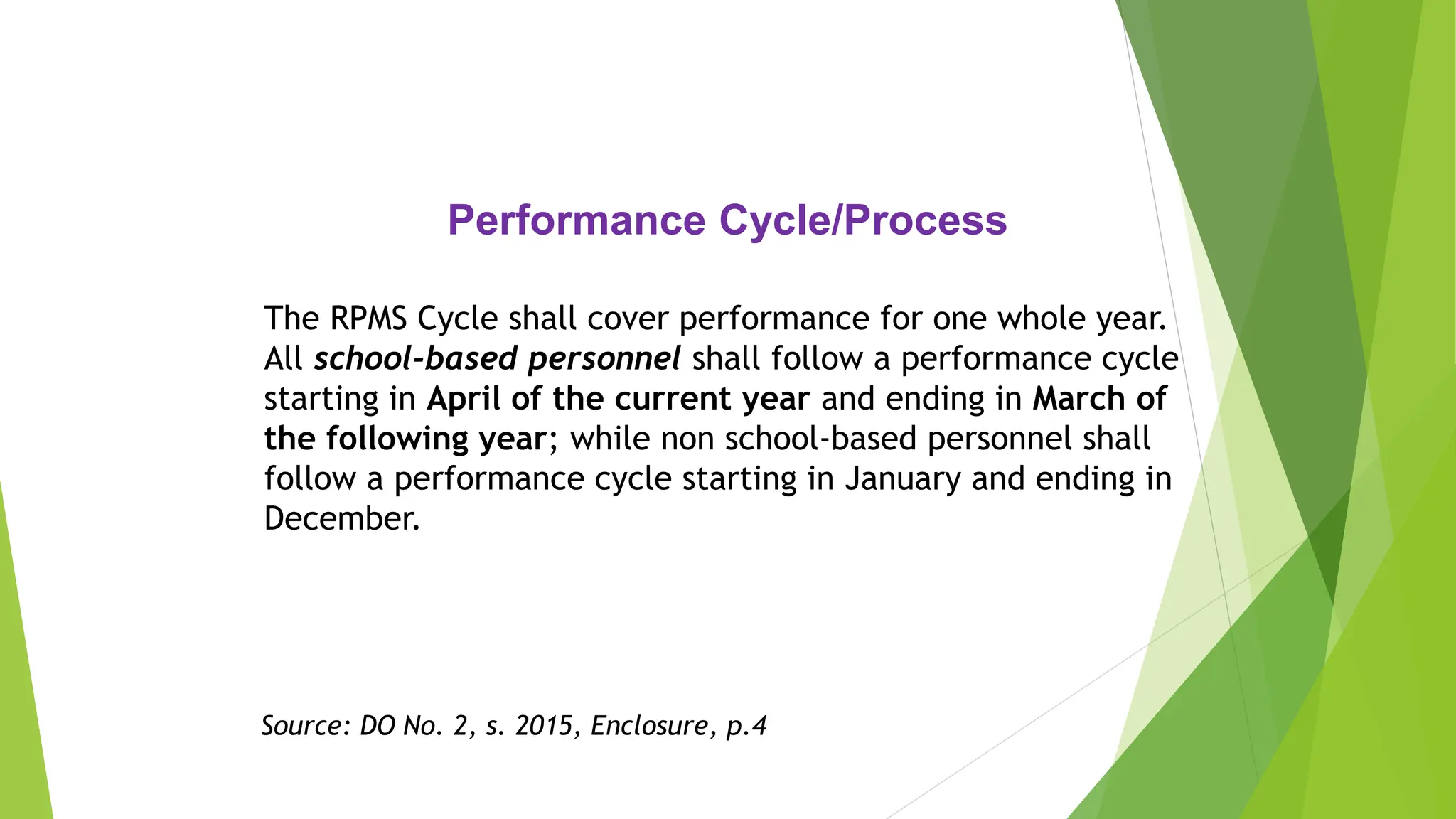 Performance Cycle/Process

The RPMS Cycle shall cover performance for one whole year. All school-based personnel shall follow a performance cycle starting in April of the current year and ending in March of the following year; while non school-based personnel shall follow a performance cycle starting in January and ending in December.

Source: DO No. 2, s. 2015, Enclosure, p.4